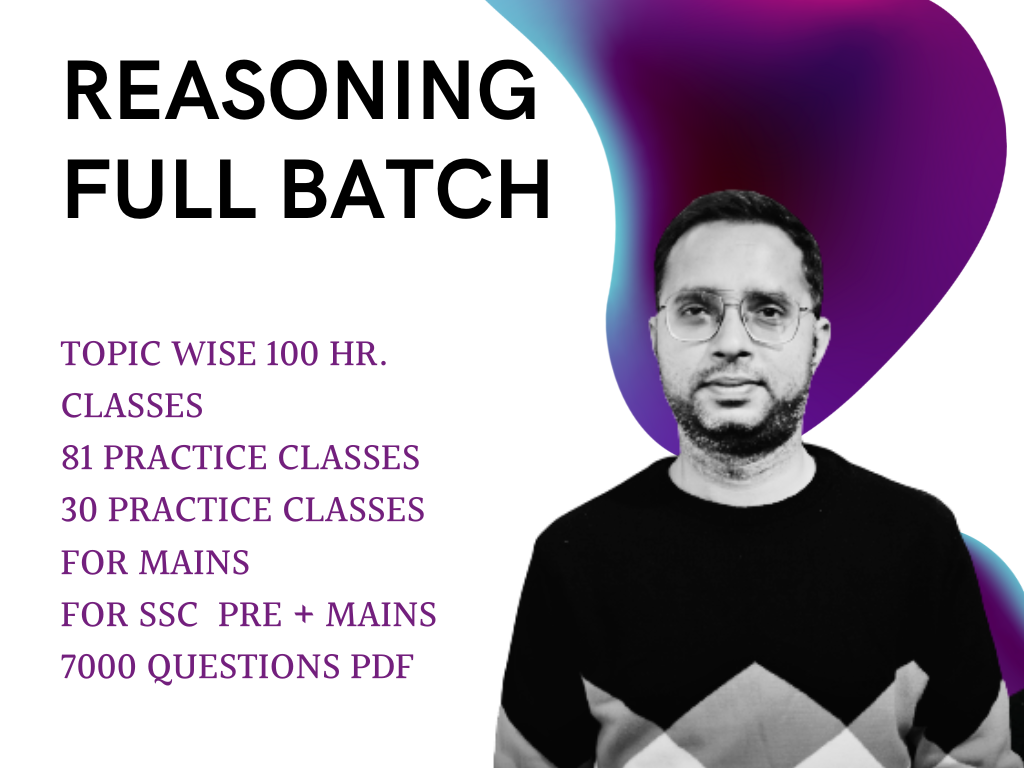 REASONING FULL BATCH

TOPIC WISE 100 HR. CLASSES
81 PRACTICE CLASSES
30 PRACTICE CLASSES FOR MAINS
FOR SSC PRE + MAINS
7000 QUESTIONS PDF